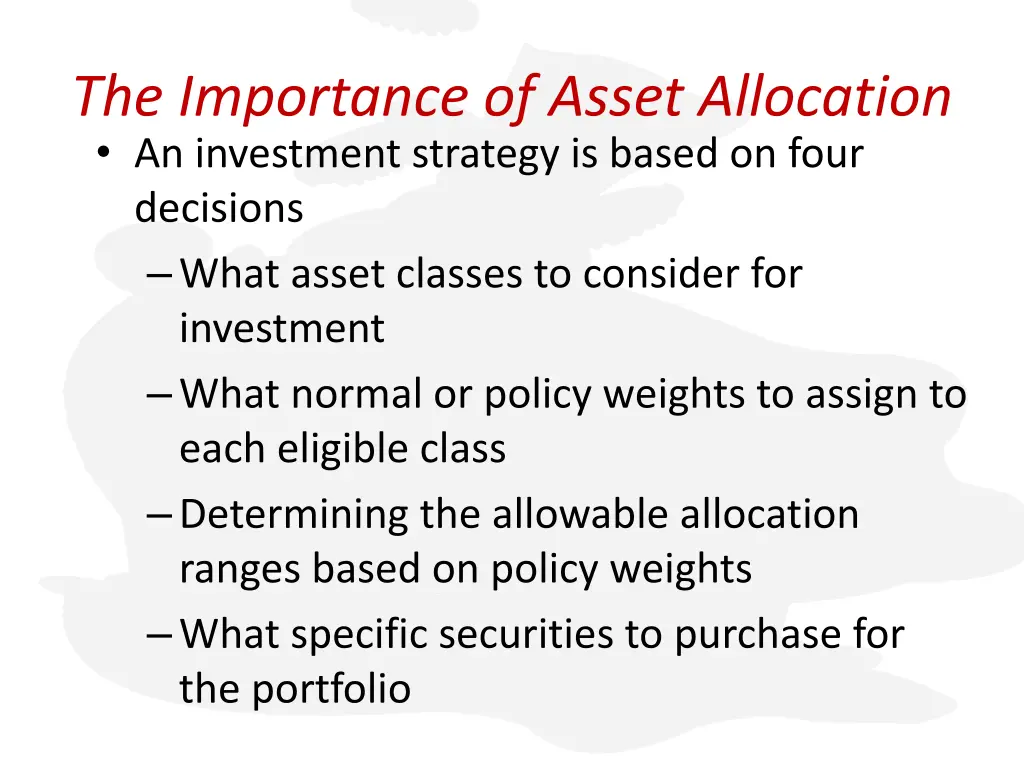 The Importance of Asset Allocation

• An investment strategy is based on four decisions

– What asset classes to consider for investment

– What normal or policy weights to assign to each eligible class

– Determining the allowable allocation ranges based on policy weights

– What specific securities to purchase for the portfolio